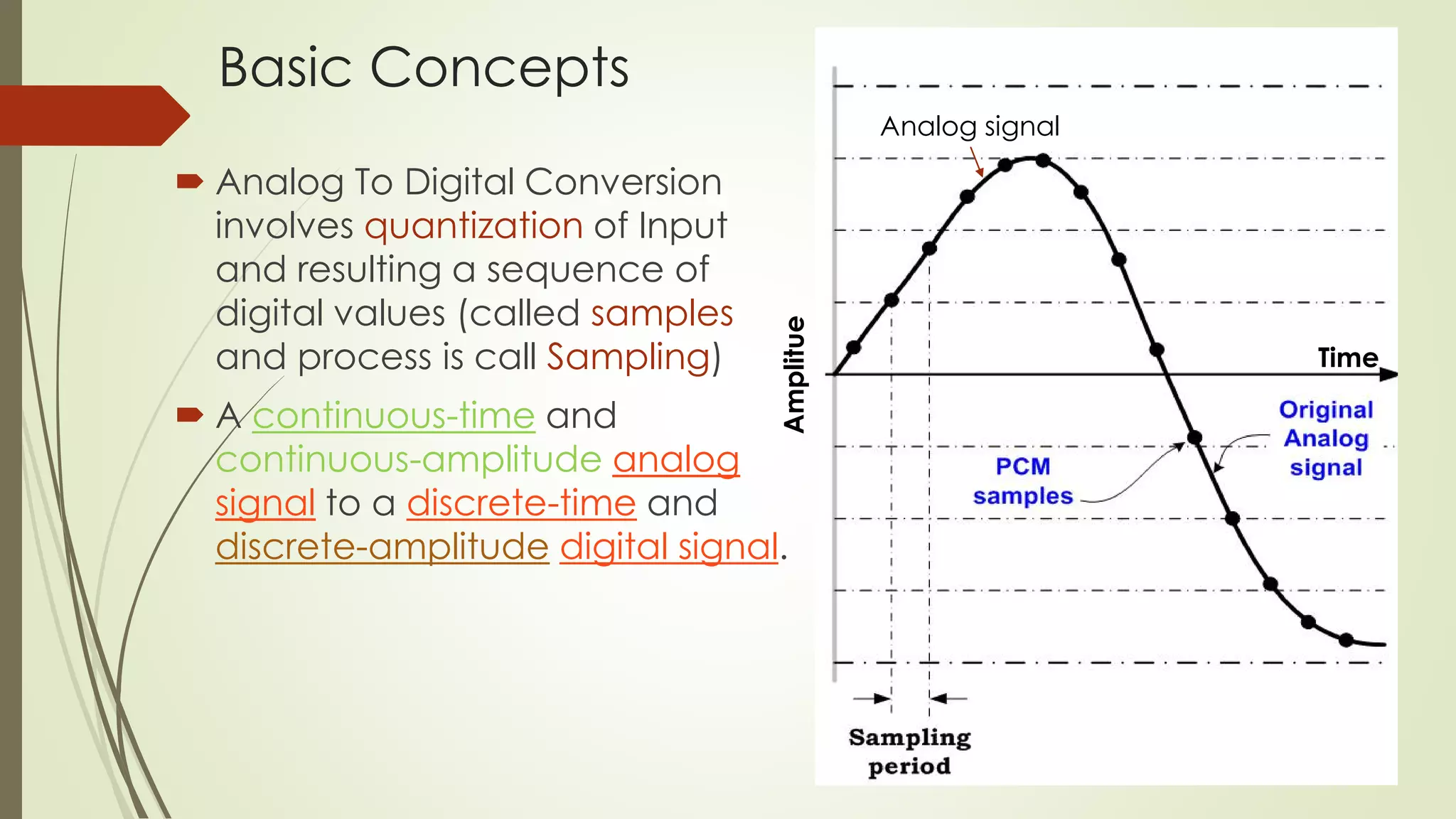 Basic Concepts

Analog To Digital Conversion involves quantization of Input and resulting a sequence of digital values (called samples and process is call Sampling)

A continuous-time and continuous-amplitude analog signal to a discrete-time and discrete-amplitude digital signal.

Analog signal

Amplitue

Time

Original Analog signal

PCM samples

Sampling period